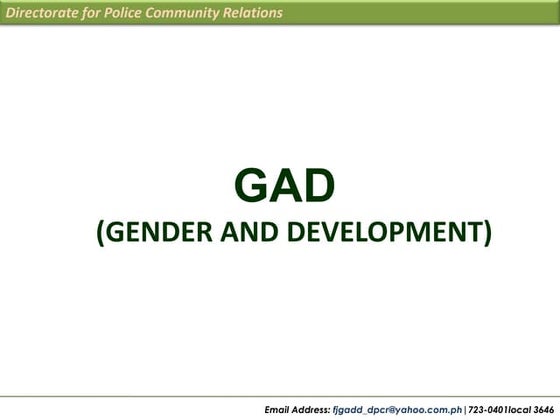 Directorate for Police Community Relations

GAD
(GENDER AND DEVELOPMENT)

Email Address: fjgadd_dpcr@yahoo.com.ph | 723-0401local 3646